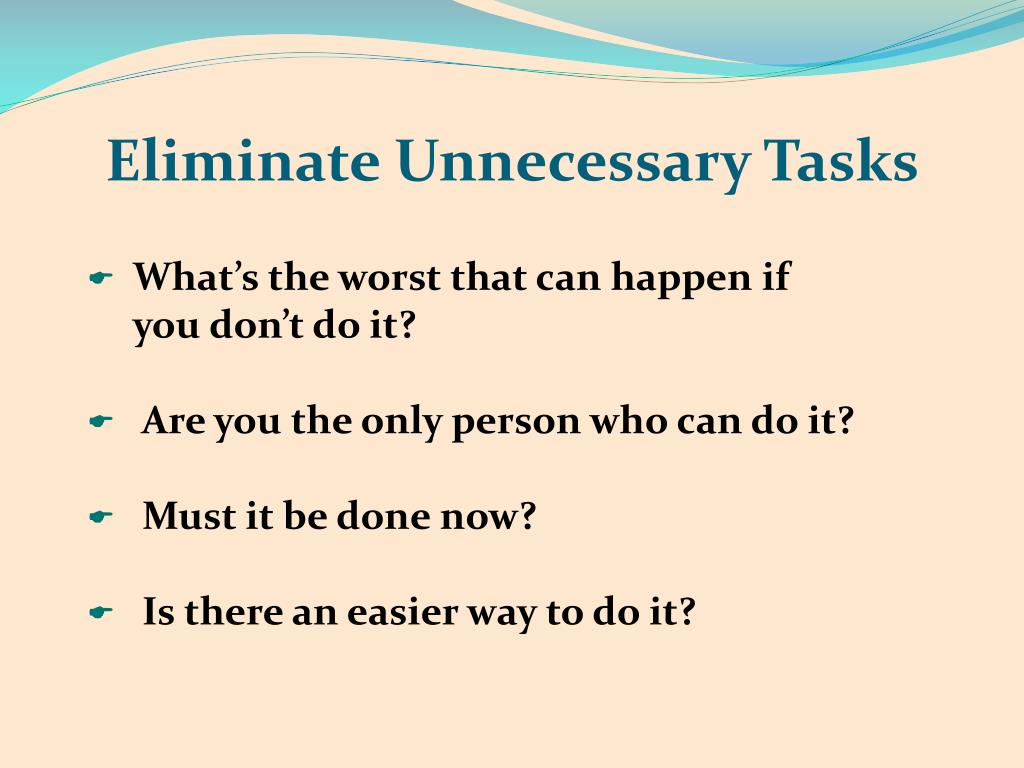 Eliminate Unnecessary Tasks

What’s the worst that can happen if you don’t do it?

Are you the only person who can do it?

Must it be done now?

Is there an easier way to do it?